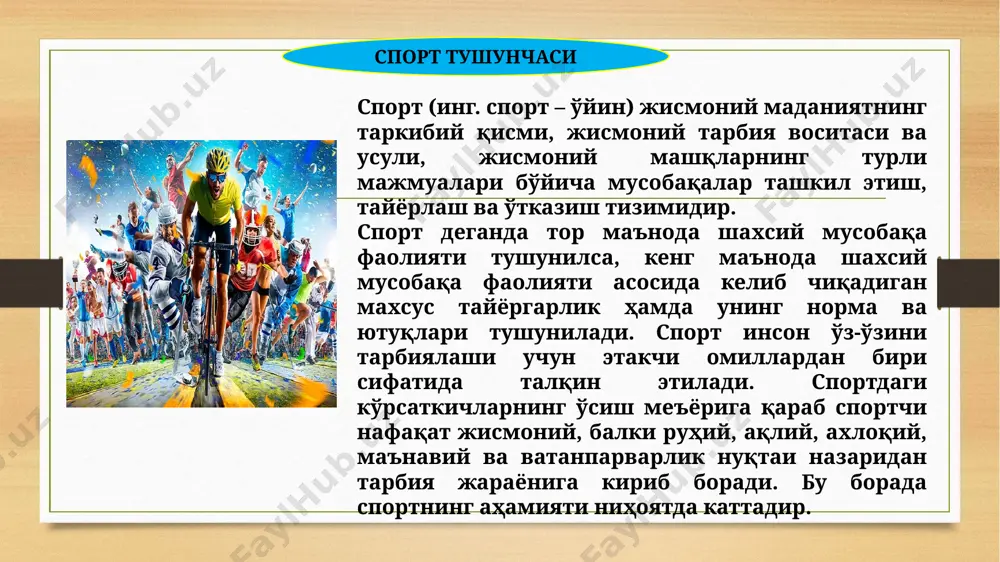 СПОРТ ТУШУНЧАСИ

Спорт (инг. спорт – ўйин) жисмоний маданиятнинг таркибий қисми, жисмоний тарбия воситаси ва усули, жисмоний машқларнинг турли мажмуалари бўйича мусобақалар ташкил этиш, тайёрлаш ва ўтказиш тизимидир.
Спорт деганда тор маънода шахсий мусобақа фаолияти тушунилса, кенг маънода шахсий мусобақа фаолияти асосида келиб чиқадиган махсус тайёргарлик ҳамда унинг норма ва ютуқлари тушунилади. Спорт инсон ўз-ўзини тарбиялаши учун этакчи омиллардан бири сифатида талқин этилади. Спортдаги кўрсаткичларнинг ўсиш меъёрига қараб спортчи нафақат жисмоний, балки руҳий, ақлий, ахлоқий, маънавий ва ватанпарварлик нуқтаи назаридан тарбия жараёнига кириб боради. Бу борада спортнинг аҳамияти ниҳоятда каттадир.

FaylHub.uz